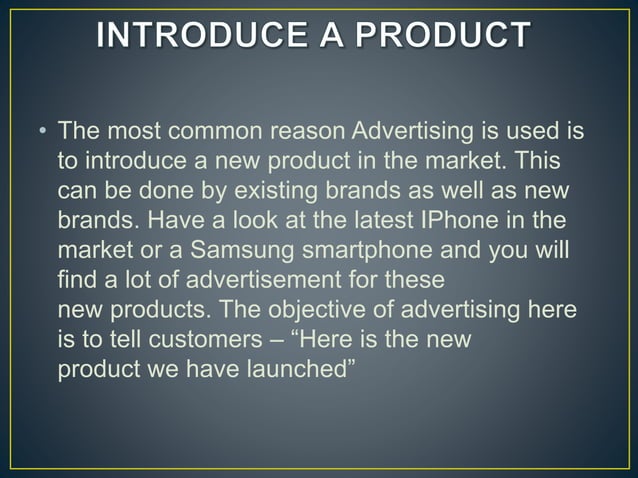 INTRODUCE A PRODUCT

• The most common reason Advertising is used is to introduce a new product in the market. This can be done by existing brands as well as new brands. Have a look at the latest IPhone in the market or a Samsung smartphone and you will find a lot of advertisement for these new products. The objective of advertising here is to tell customers – “Here is the new product we have launched”